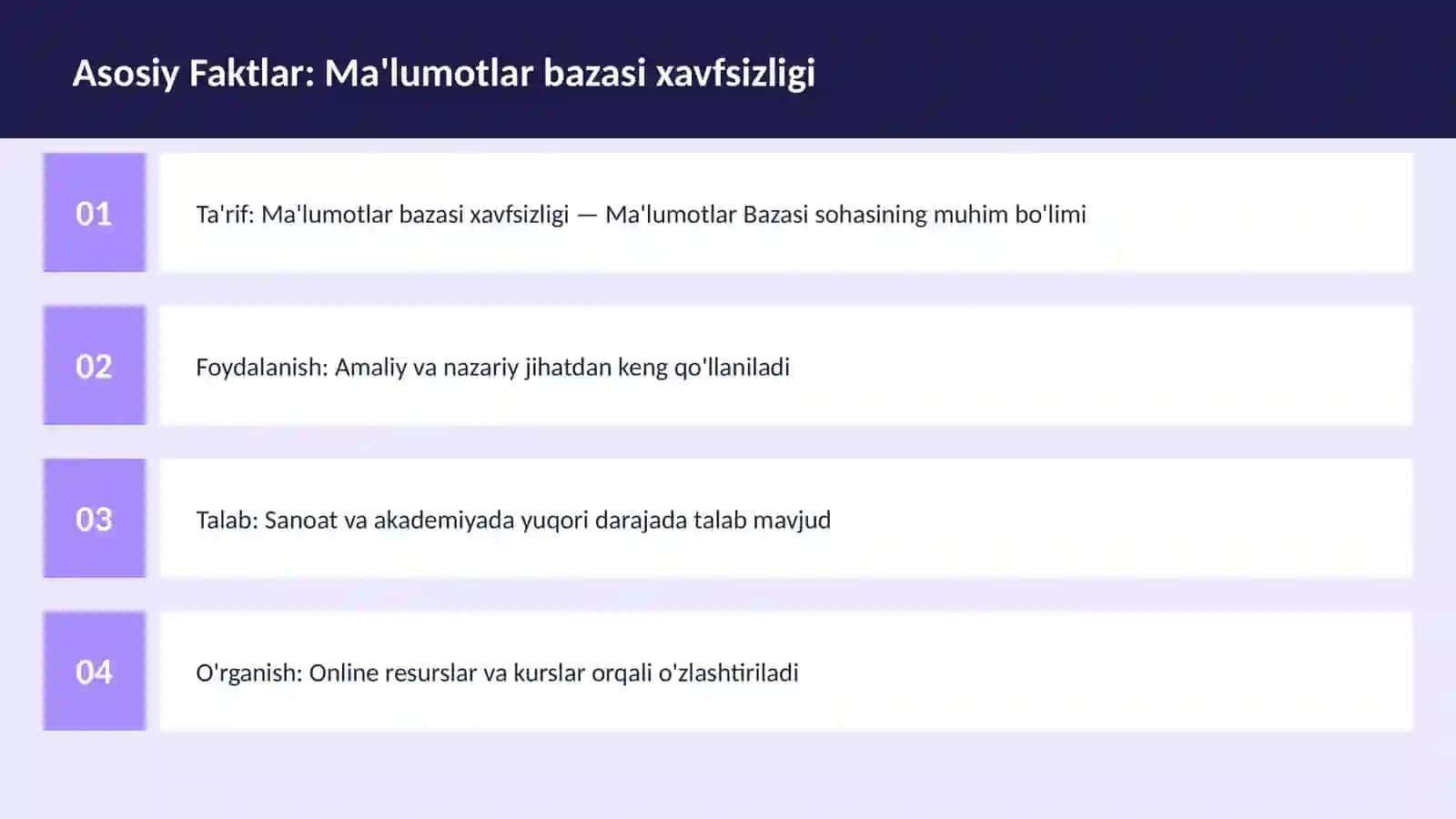 Asosiy Faktlar: Ma'lumotlar bazasi xavfsizligi

01

Ta'rif: Ma'lumotlar bazasi xavfsizligi — Ma'lumotlar Bazasi sohasining muhim bo'limi

02

Foydalanish: Amaliy va nazariy jihatdan keng qo'llaniladi

03

Talab: Sanoat va akademiyada yuqori darajada talab mavjud

04

O'rganish: Online resurslar va kurslar orqali o'zlashtiriladi